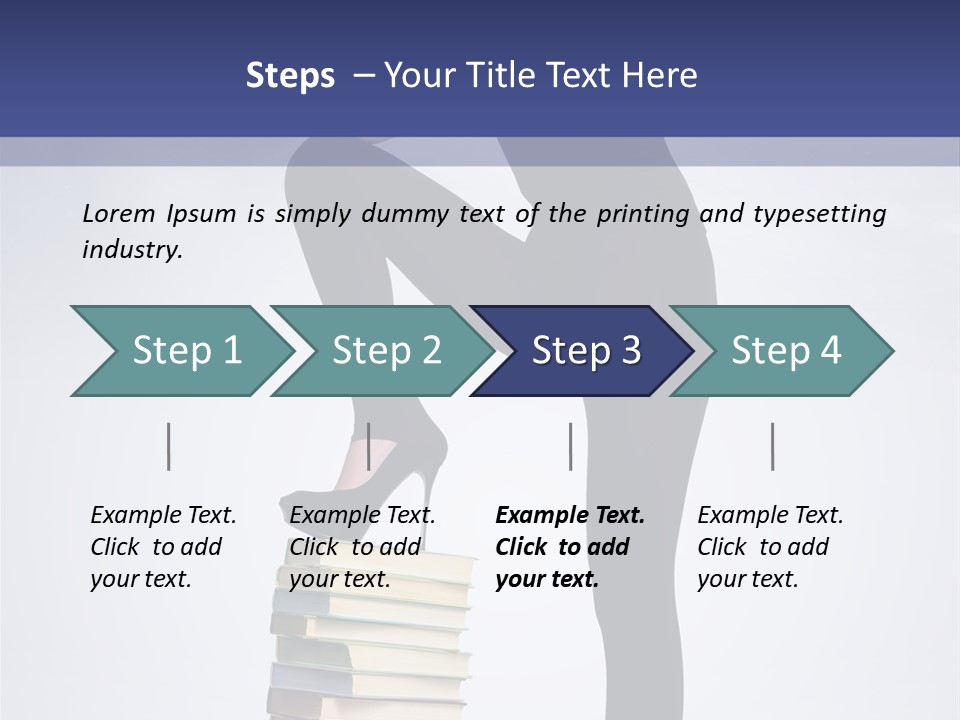 Steps – Your Title Text Here

Lorem Ipsum is simply dummy text of the printing and typesetting industry.

Step 1

Step 2

Step 3

Step 4

Example Text. Click to add your text.

Example Text. Click to add your text.

Example Text. Click to add your text.

Example Text. Click to add your text.